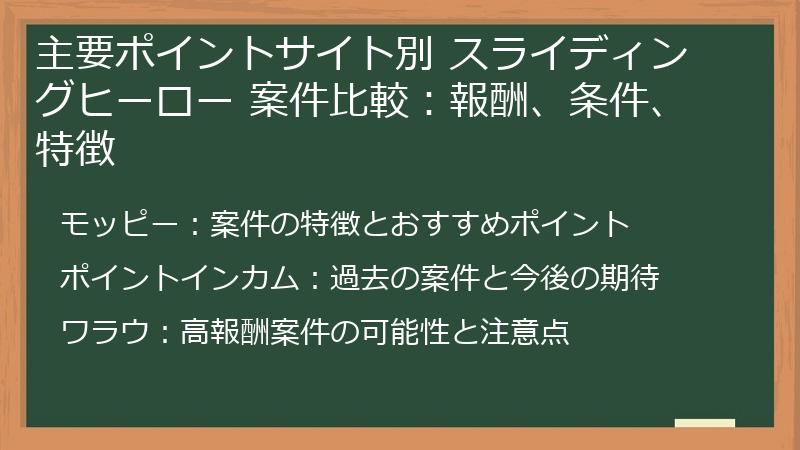 主要ポイントサイト別 スライディングヒーロー 案件比較：報酬、条件、特徴

モッピー：案件の特徴とおすすめポイント

ポイントインカム：過去の案件と今後の期待

ワラウ：高報酬案件の可能性と注意点